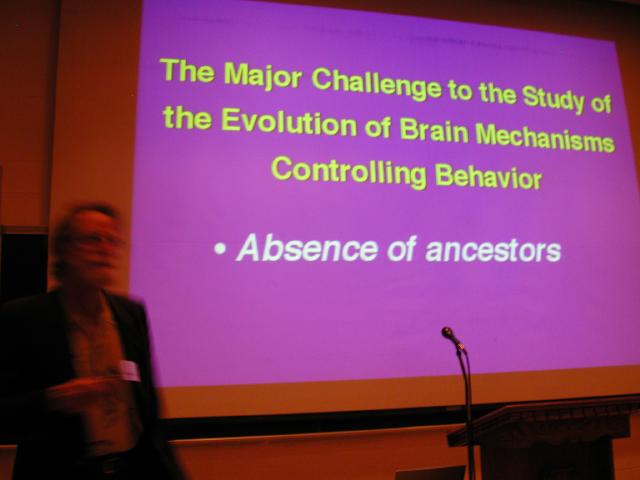 The Major Challenge to the Study of the Evolution of Brain Mechanisms Controlling Behavior

• Absence of ancestors